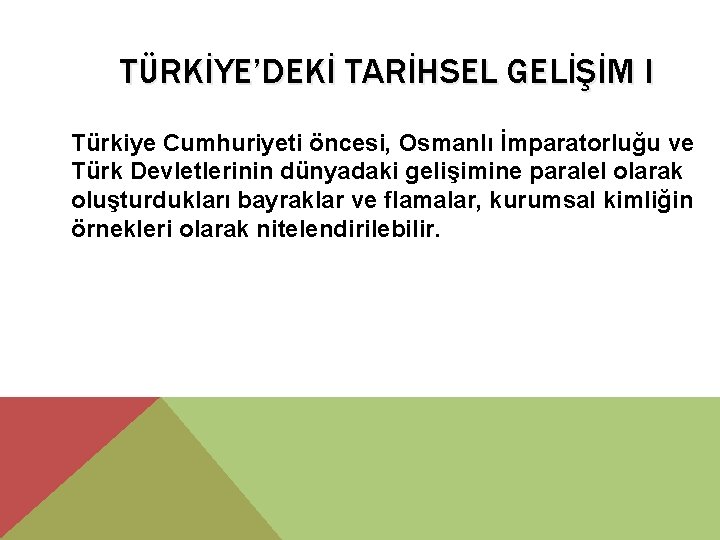 TÜRKİYE'DEKİ TARİHSEL GELİŞİM I

Türkiye Cumhuriyeti öncesi, Osmanlı İmparatorluğu ve Türk Devletlerinin dünyadaki gelişimine paralel olarak oluşturdukları bayraklar ve flamalar, kurumsal kimliğin örnekleri olarak nitelendirilebilir.